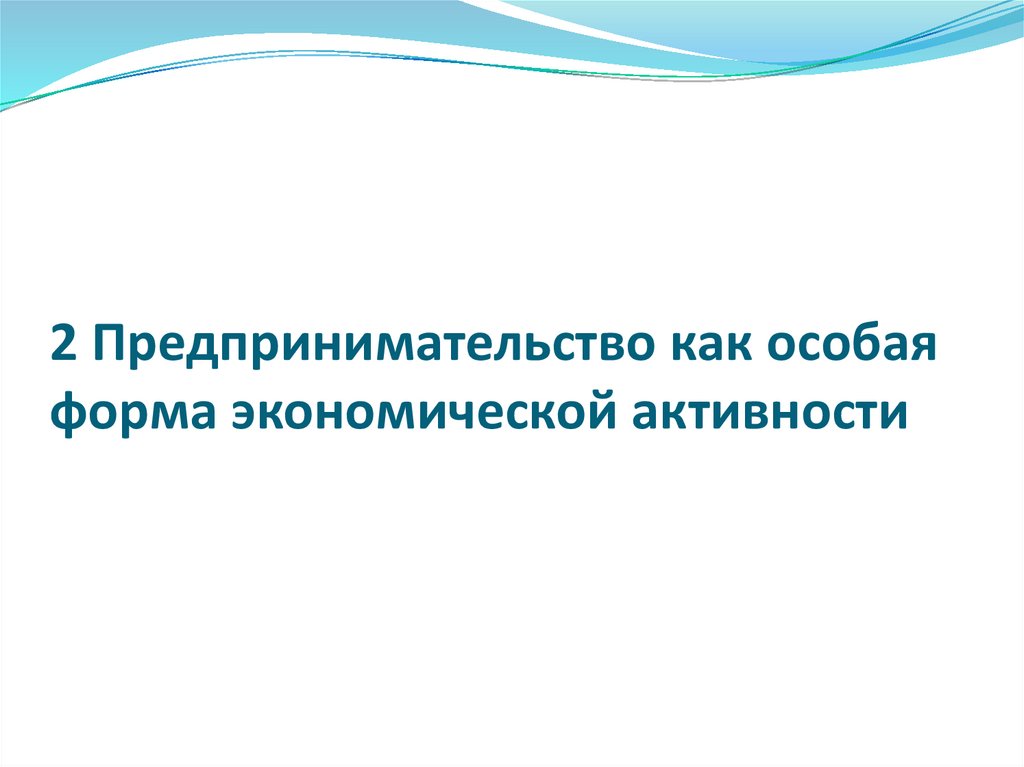 2 Предпринимательство как особая форма экономической активности